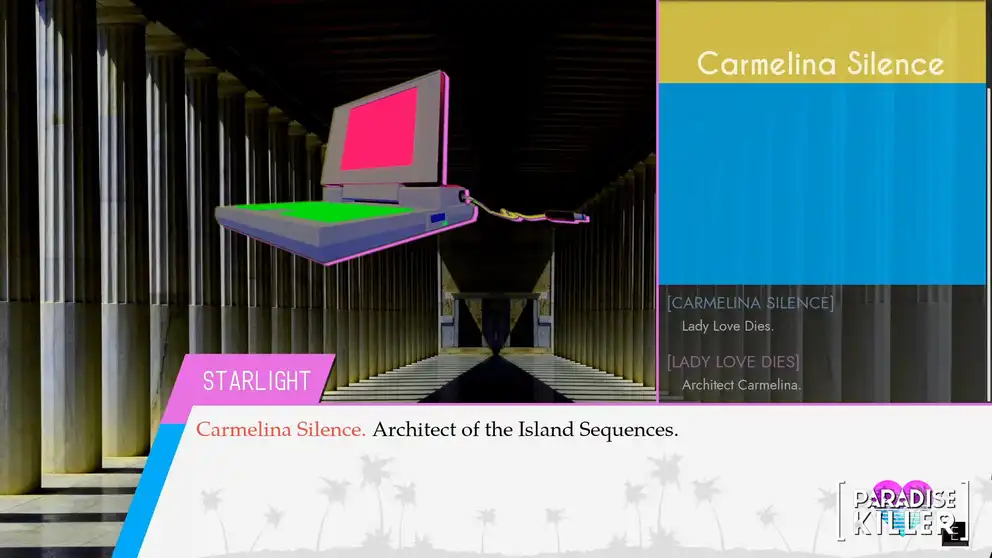 Carmelina Silence

[CARMELINA SILENCE]
Lady Love Dies.

[LADY LOVE DIES]
Architect Carmelina.

STARLIGHT

Carmelina Silence. Architect of the Island Sequences.

PARADISE KILLER